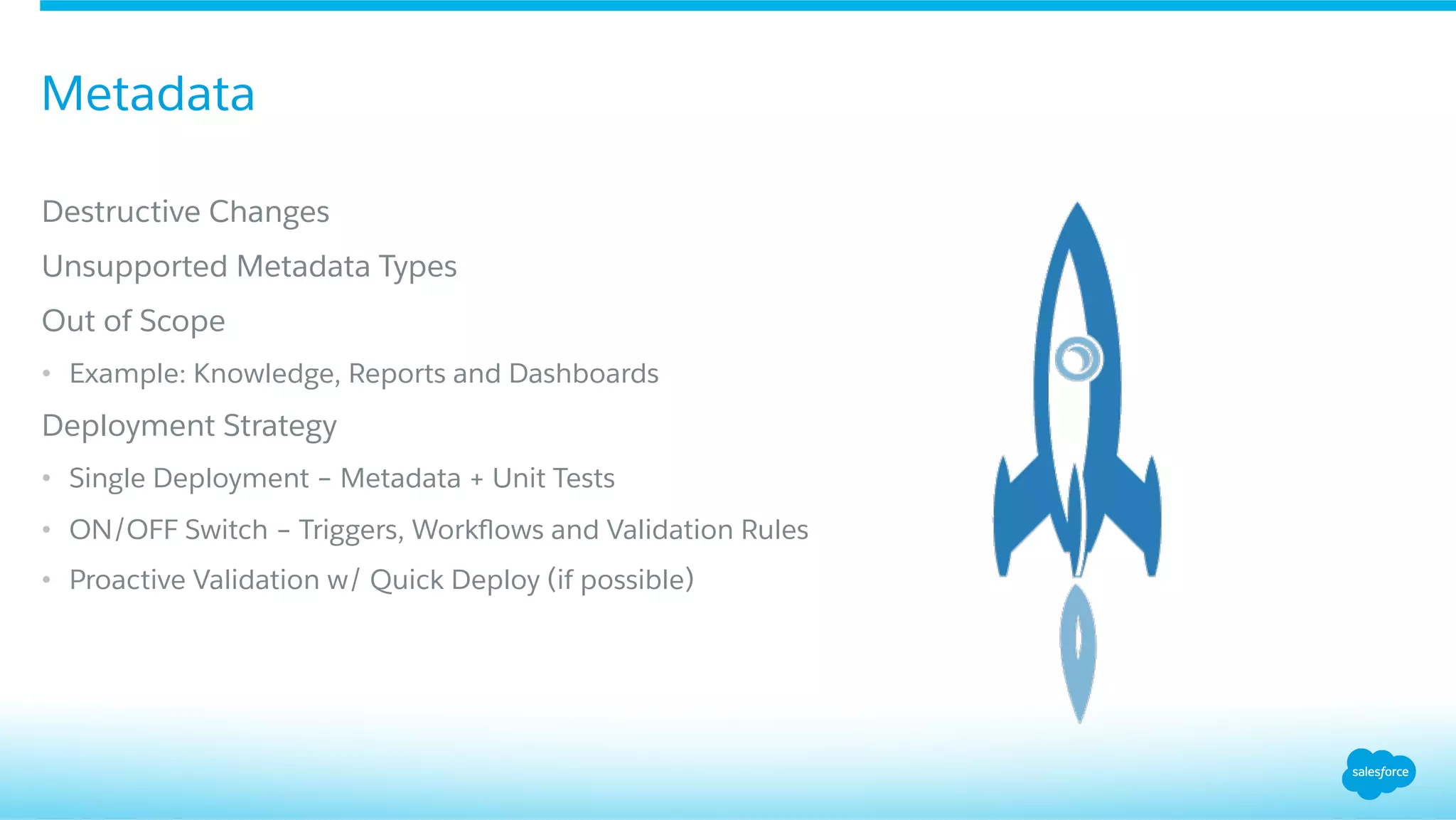 Metadata

Destructive Changes

Unsupported Metadata Types

Out of Scope

• Example: Knowledge, Reports and Dashboards

Deployment Strategy

• Single Deployment – Metadata + Unit Tests

• ON/OFF Switch – Triggers, Workflows and Validation Rules

• Proactive Validation w/ Quick Deploy (if possible)

salesforce